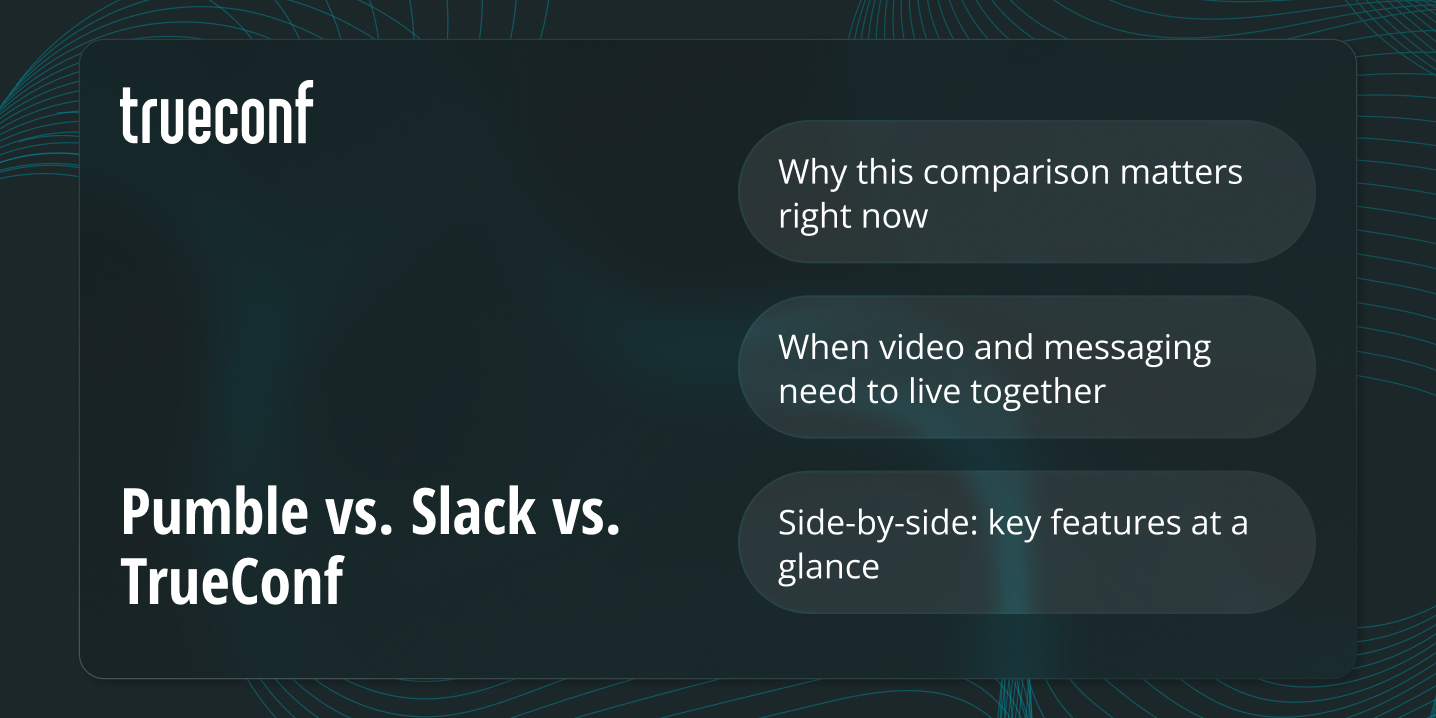 trueconf

Pumble vs. Slack vs. TrueConf

Why this comparison matters right now

When video and messaging need to live together

Side-by-side: key features at a glance